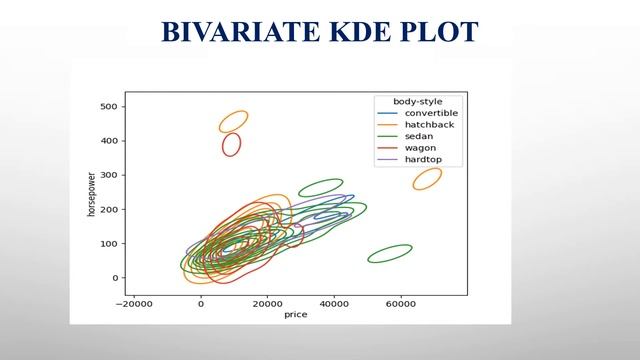 BIVARIATE KDE PLOT

body-style
convertible
hatchback
sedan
wagon
hardtop

500
400
300
200
100
0

horsepower

−20000
0
20000
40000
60000

price